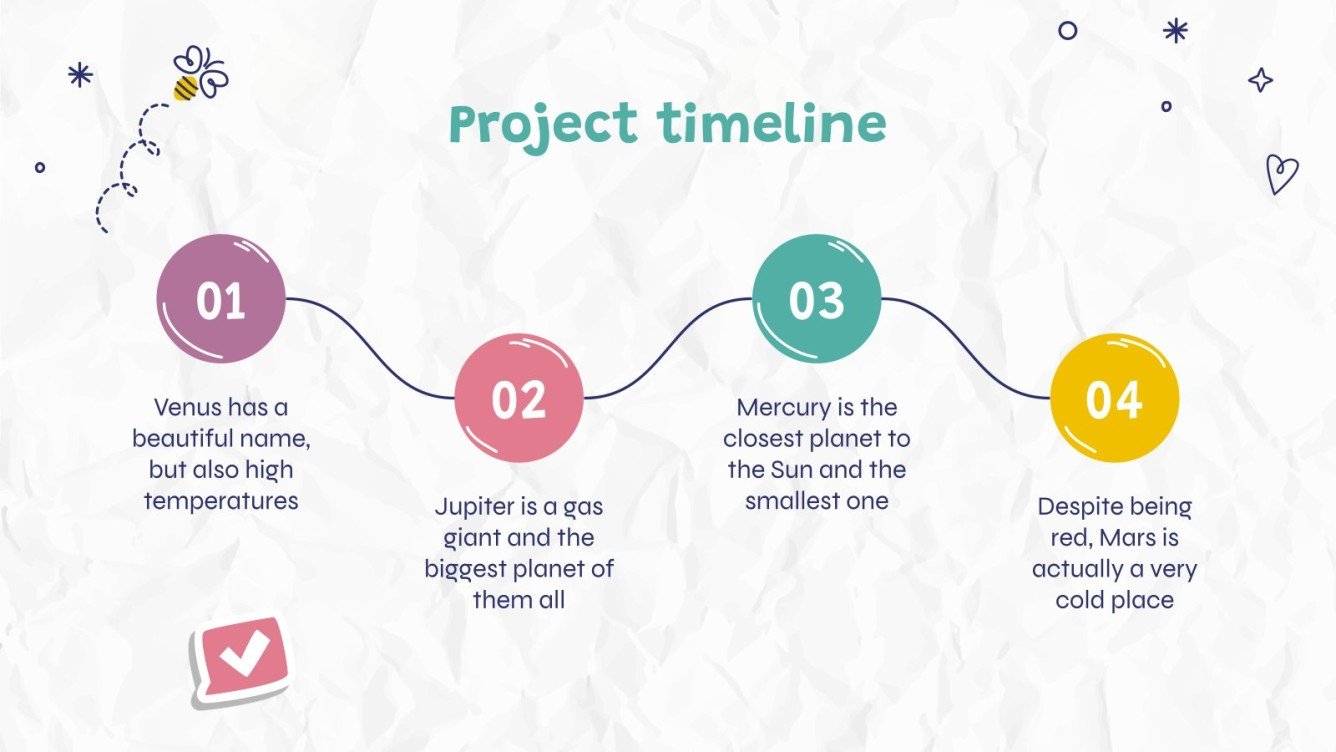 Project timeline

01

Venus has a beautiful name, but also high temperatures

02

Jupiter is a gas giant and the biggest planet of them all

03

Mercury is the closest planet to the Sun and the smallest one

04

Despite being red, Mars is actually a very cold place